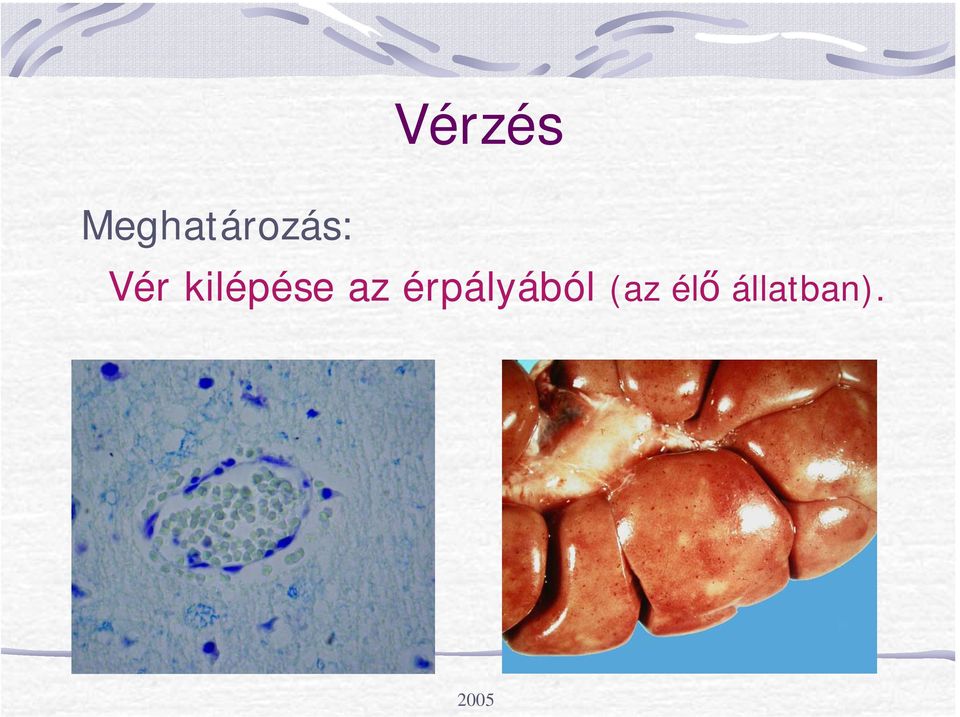 Vérzés

Meghatározás:

Vér kilépése az érpályából (az élő állatban).

2005